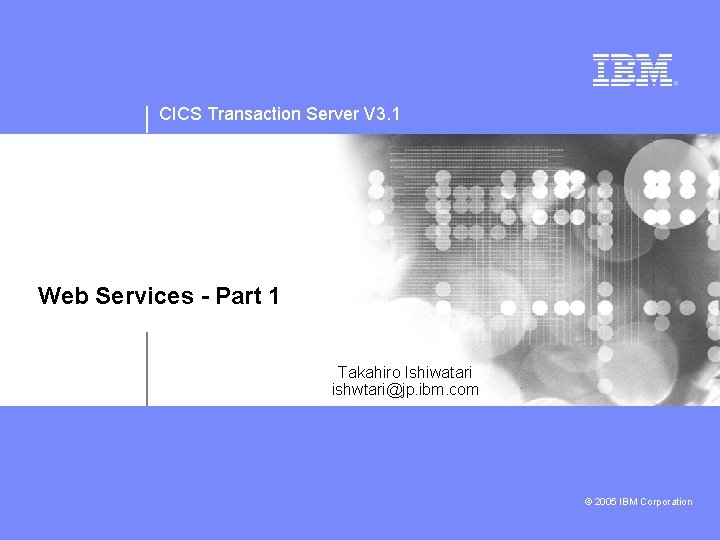 IBM

CICS Transaction Server V3.1

Web Services - Part 1

Takahiro Ishiwatari
ishwtari@jp.ibm.com

© 2005 IBM Corporation